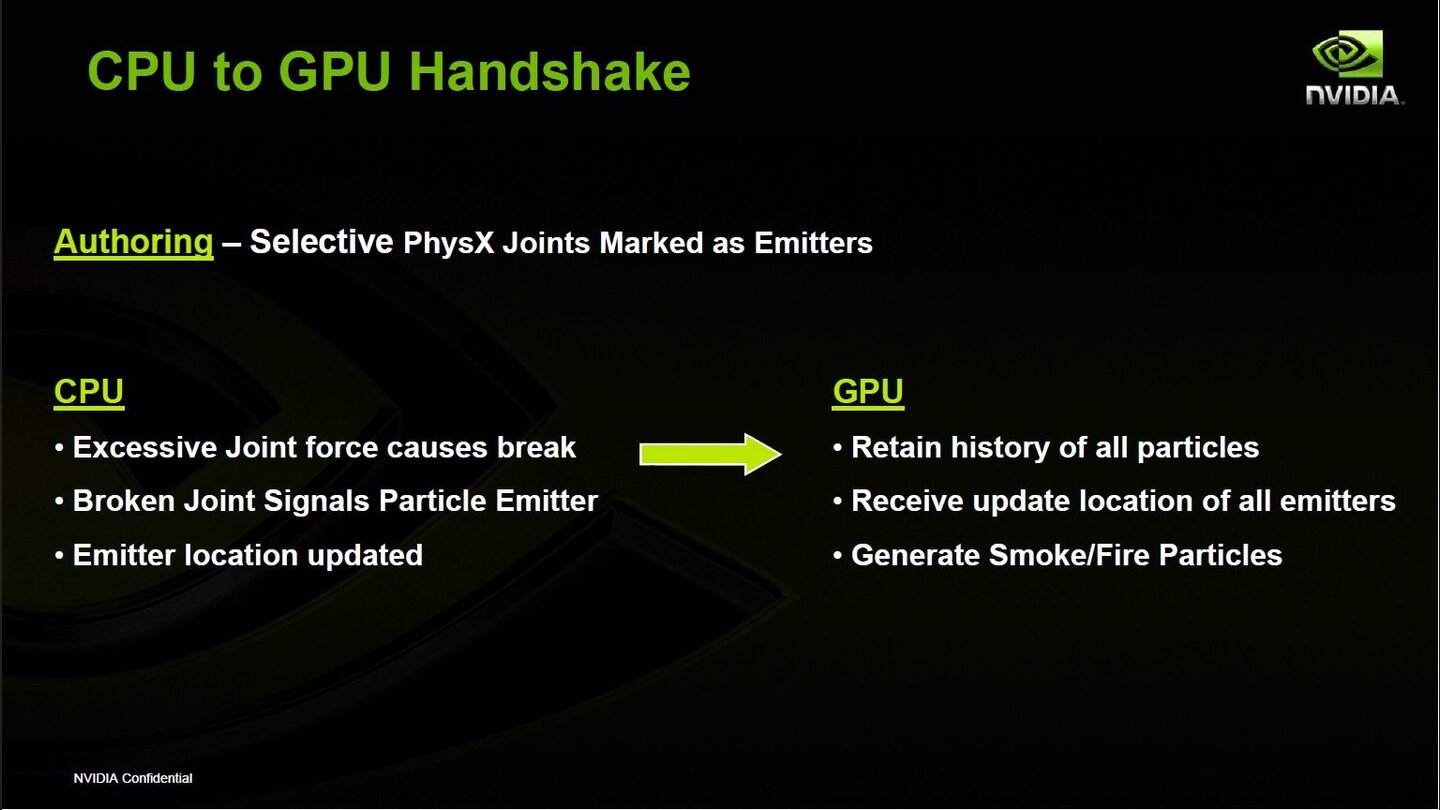 CPU to GPU Handshake

NVIDIA.

Authoring – Selective PhysX Joints Marked as Emitters

CPU

• Excessive Joint force causes break

• Broken Joint Signals Particle Emitter

• Emitter location updated

GPU

• Retain history of all particles

• Receive update location of all emitters

• Generate Smoke/Fire Particles

NVIDIA Confidential